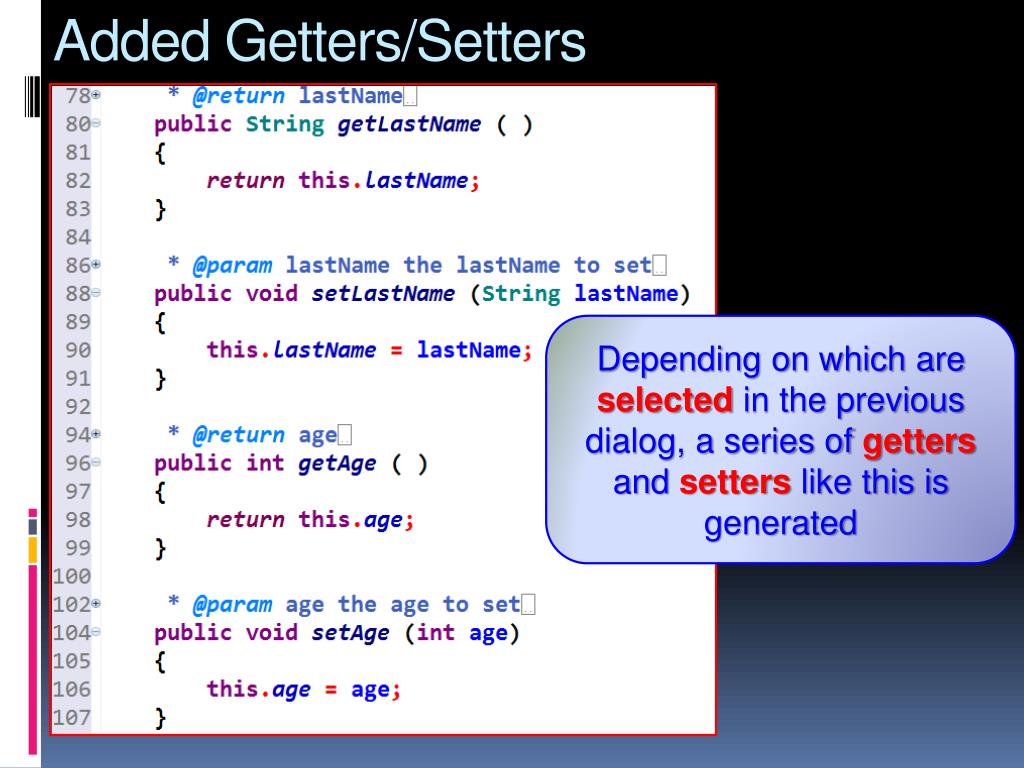 Added Getters/Setters

78 * @return lastName
80 public String getLastName ( )
81 {
82 return this.lastName;
83 }
84
86 * @param lastName the lastName to set
88 public void setLastName (String lastName)
89 {
90 this.lastName = lastName;
91 }
92
94 * @return age
96 public int getAge ( )
97 {
98 return this.age;
99 }
100
102 * @param age the age to set
104 public void setAge (int age)
105 {
106 this.age = age;
107 }

Depending on which are selected in the previous dialog, a series of getters and setters like this is generated